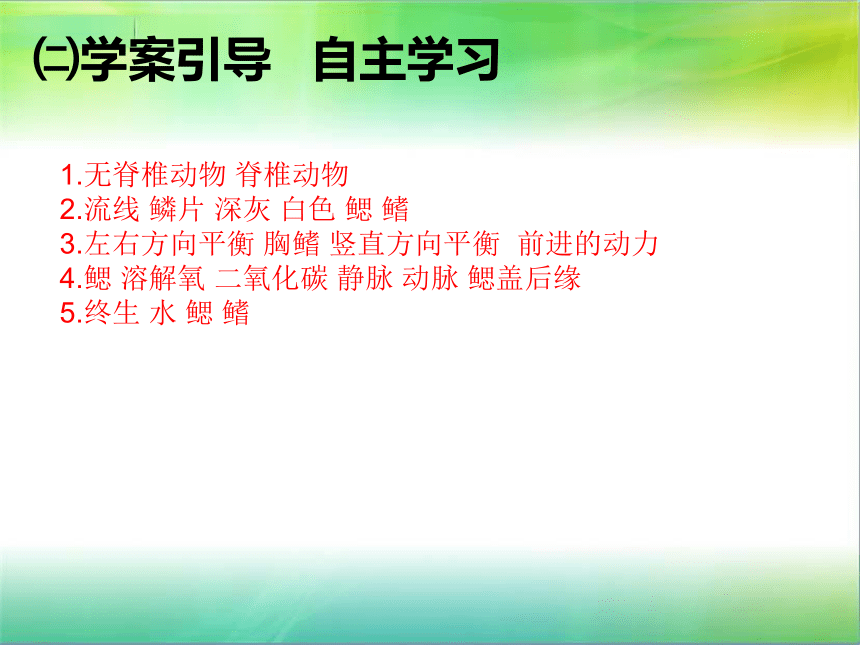 ㈡学案引导　自主学习

1.无脊椎动物 脊椎动物
2.流线 鳞片 深灰 白色 鳃 鳍
3.左右方向平衡 胸鳍 竖直方向平衡　前进的动力
4.鳃 溶解氧 二氧化碳 静脉 动脉 鳃盖后缘
5.终生 水 鳃 鳍